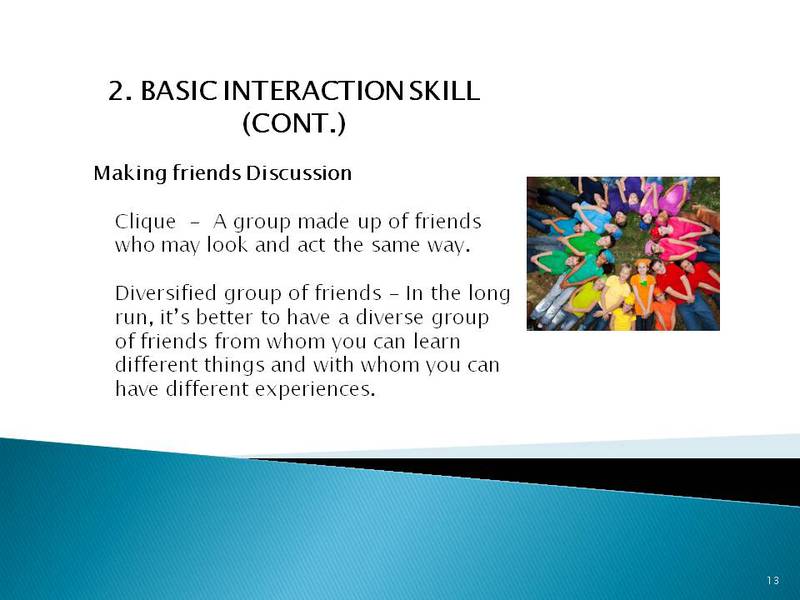 2. BASIC INTERACTION SKILL (CONT.)

Making friends Discussion

Clique – A group made up of friends who may look and act the same way.

Diversified group of friends – In the long run, it's better to have a diverse group of friends from whom you can learn different things and with whom you can have different experiences.

13